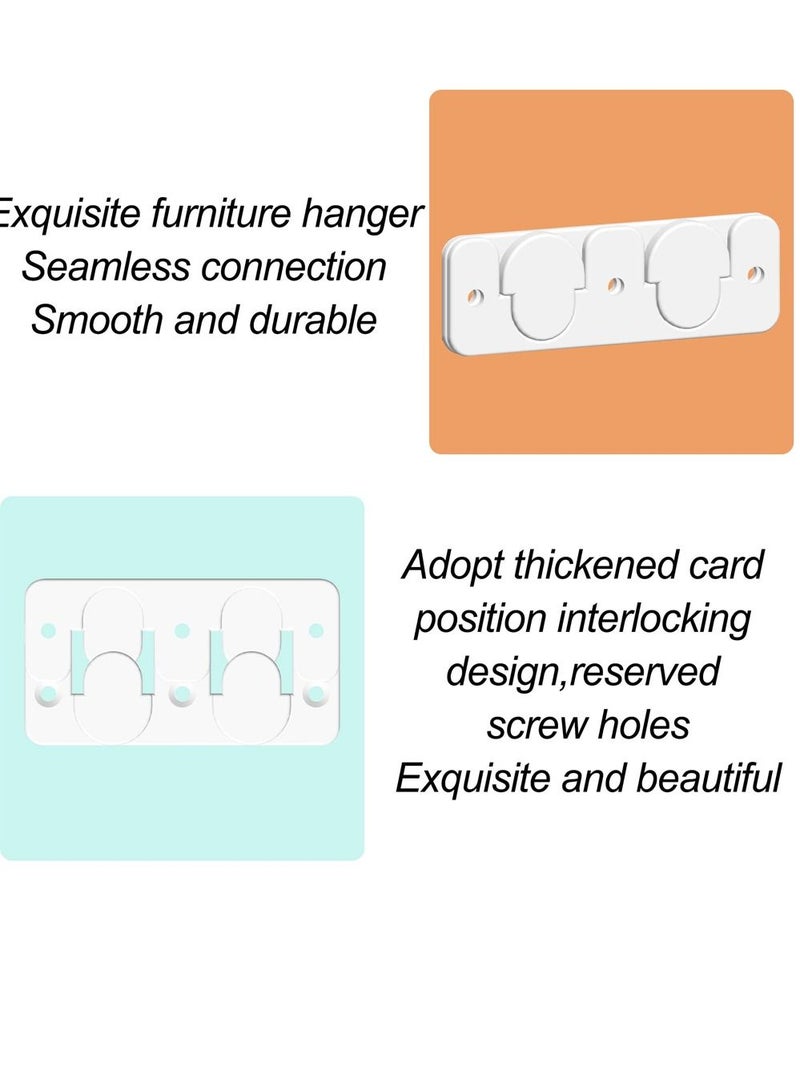 Exquisite furniture hanger
Seamless connection
Smooth and durable

Adopt thickened card position interlocking design,reserved screw holes
Exquisite and beautiful